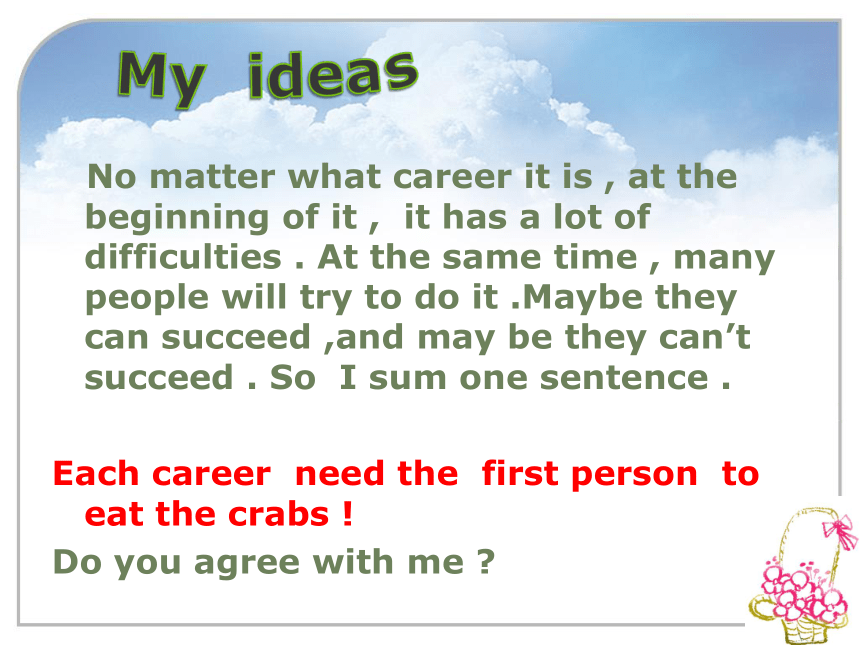 My ideas

No matter what career it is , at the beginning of it , it has a lot of difficulties . At the same time , many people will try to do it .Maybe they can succeed ,and may be they can’t succeed . So I sum one sentence .

Each career need the first person to eat the crabs !

Do you agree with me ?